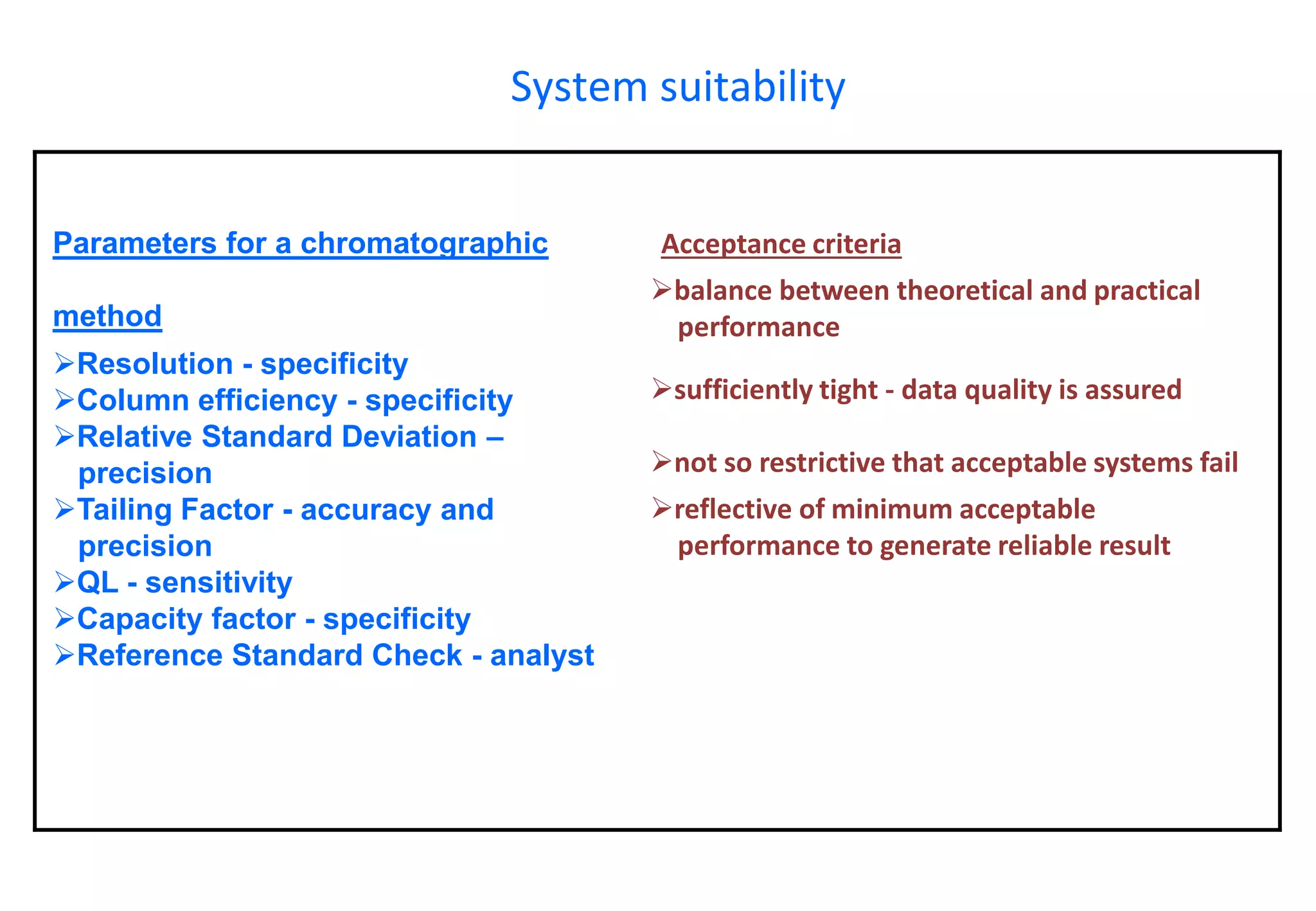 System suitability

Parameters for a chromatographic

method

➢Resolution - specificity
➢Column efficiency - specificity
➢Relative Standard Deviation – precision
➢Tailing Factor - accuracy and precision
➢QL - sensitivity
➢Capacity factor - specificity
➢Reference Standard Check - analyst

Acceptance criteria

➢balance between theoretical and practical performance

➢sufficiently tight - data quality is assured

➢not so restrictive that acceptable systems fail

➢reflective of minimum acceptable performance to generate reliable result